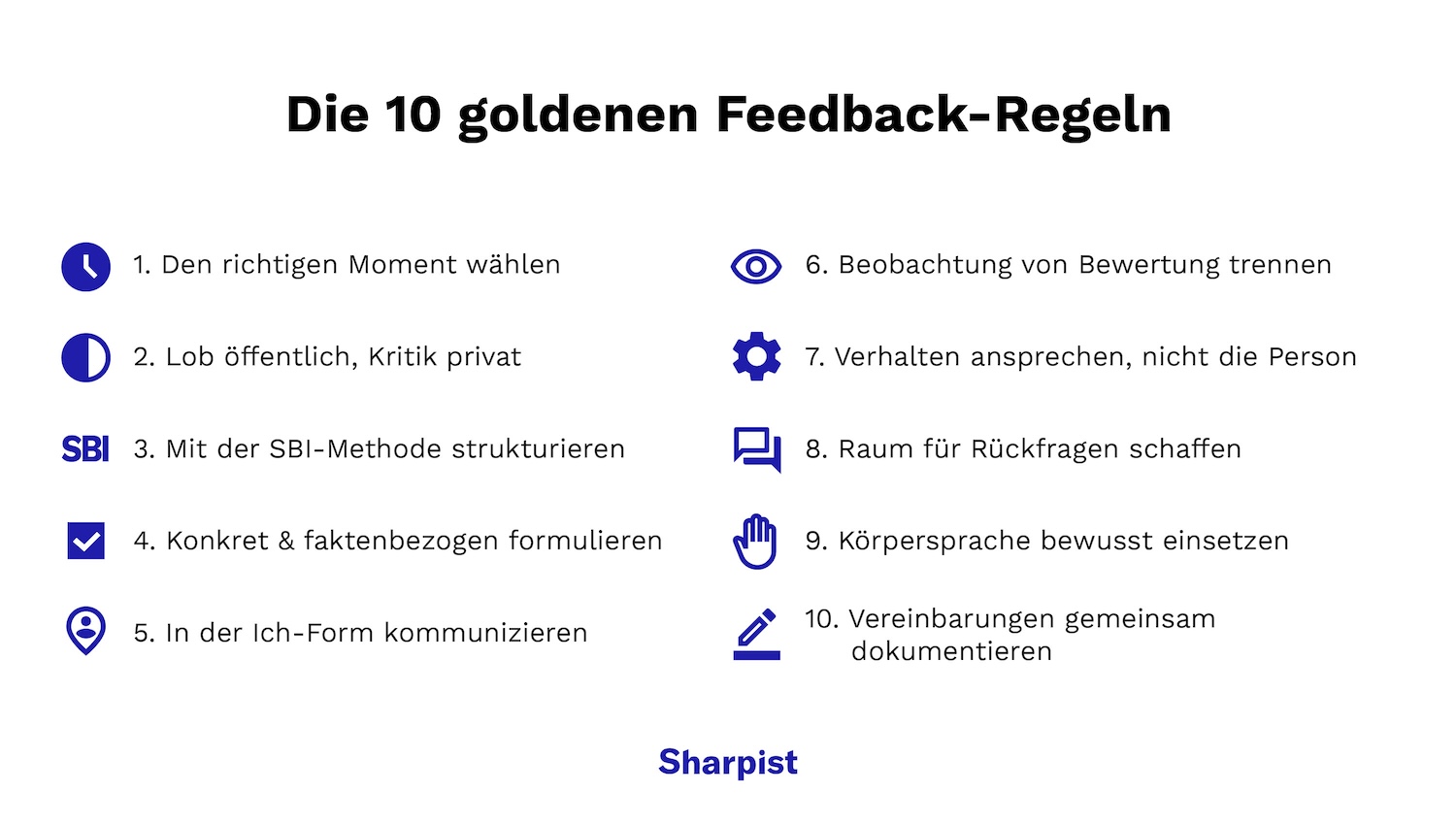 Die 10 goldenen Feedback-Regeln

1. Den richtigen Moment wählen

2. Lob öffentlich, Kritik privat

SBI 3. Mit der SBI-Methode strukturieren

4. Konkret & faktenbezogen formulieren

5. In der Ich-Form kommunizieren

6. Beobachtung von Bewertung trennen

7. Verhalten ansprechen, nicht die Person

8. Raum für Rückfragen schaffen

9. Körpersprache bewusst einsetzen

10. Vereinbarungen gemeinsam dokumentieren

Sharpist